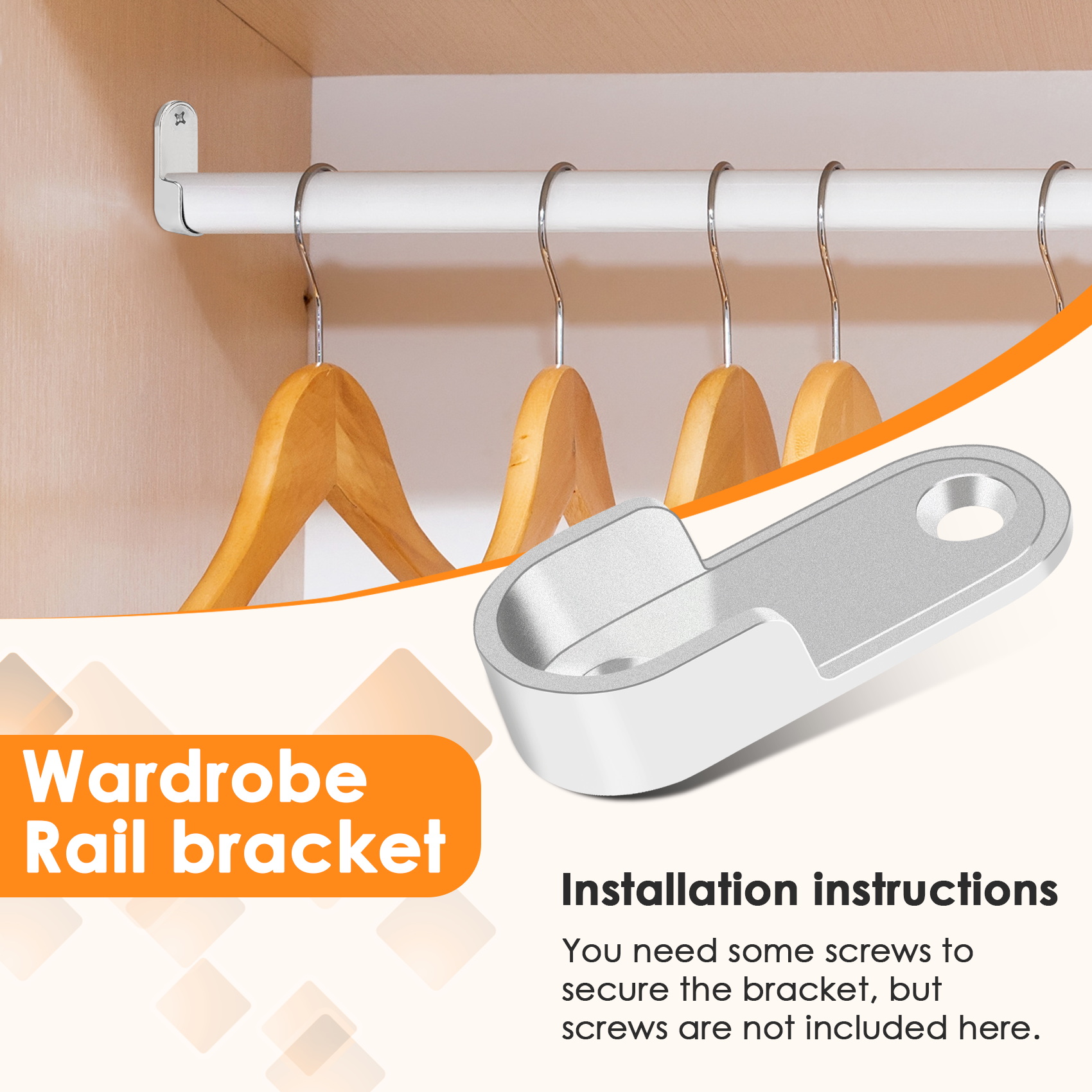 Wardrobe Rail bracket

Installation instructions

You need some screws to secure the bracket, but screws are not included here.